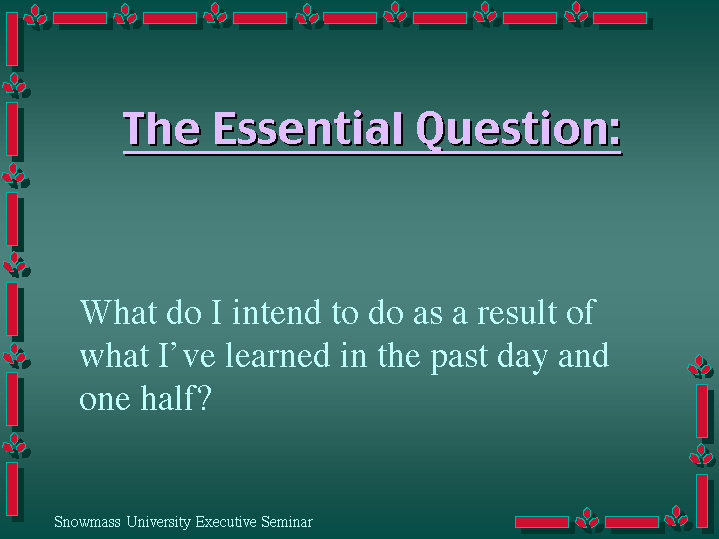 The Essential Question:

What do I intend to do as a result of what I’ve learned in the past day and one half?

Snowmass University Executive Seminar